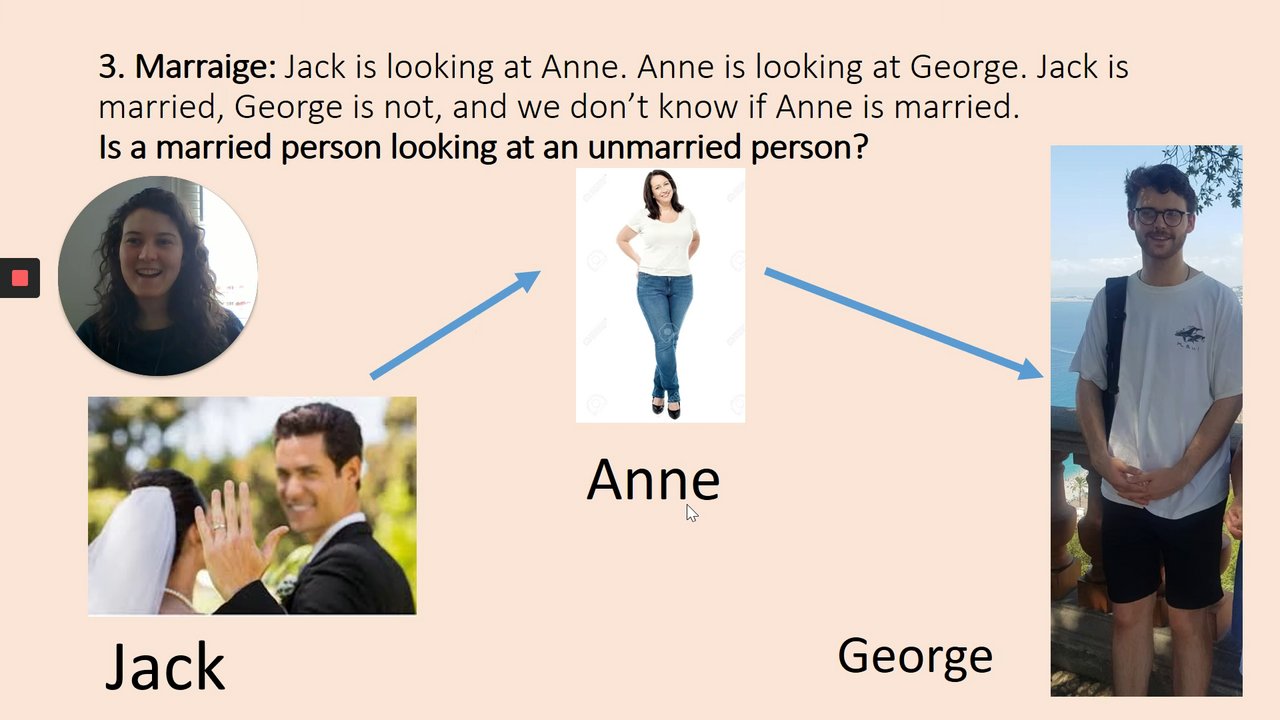 3. Marraige: Jack is looking at Anne. Anne is looking at George. Jack is married, George is not, and we don't know if Anne is married.
Is a married person looking at an unmarried person?

Anne

Jack

George